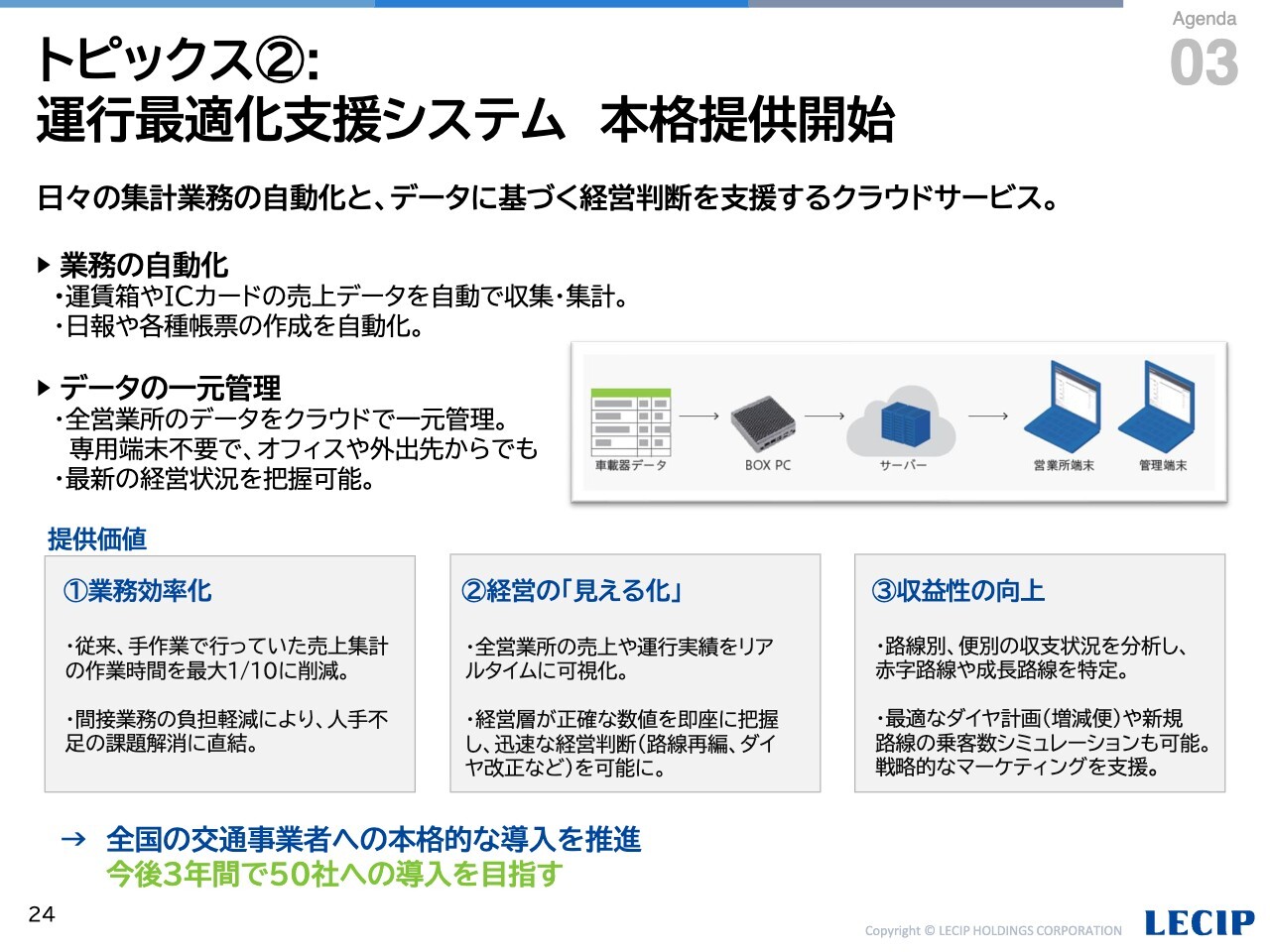 Agenda
03

トピックス②:
運行最適化支援システム　本格提供開始

日々の集計業務の自動化と、データに基づく経営判断を支援するクラウドサービス。

▶ 業務の自動化
・運賃箱やICカードの売上データを自動で収集・集計。
・日報や各種帳票の作成を自動化。

▶ データの一元管理
・全営業所のデータをクラウドで一元管理。
専用端末不要で、オフィスや外出先からでも
・最新の経営状況を把握可能。

車載器データ
BOX PC
サーバー
営業所端末
管理端末

提供価値

①業務効率化

・従来、手作業で行っていた売上集計の作業時間を最大1/10に削減。

・間接業務の負担軽減により、人手不足の課題解消に直結。

②経営の「見える化」

・全営業所の売上や運行実績をリアルタイムに可視化。

・経営層が正確な数値を即座に把握し、迅速な経営判断（路線再編、ダイヤ改正など）を可能に。

③収益性の向上

・路線別、便別の収支状況を分析し、赤字路線や成長路線を特定。

・最適なダイヤ計画（増減便）や新規路線の乗客数シミュレーションも可能。戦略的なマーケティングを支援。

→ 全国の交通事業者への本格的な導入を推進
今後3年間で50社への導入を目指す

24

Copyright © LECIP HOLDINGS CORPORATION

LECIP